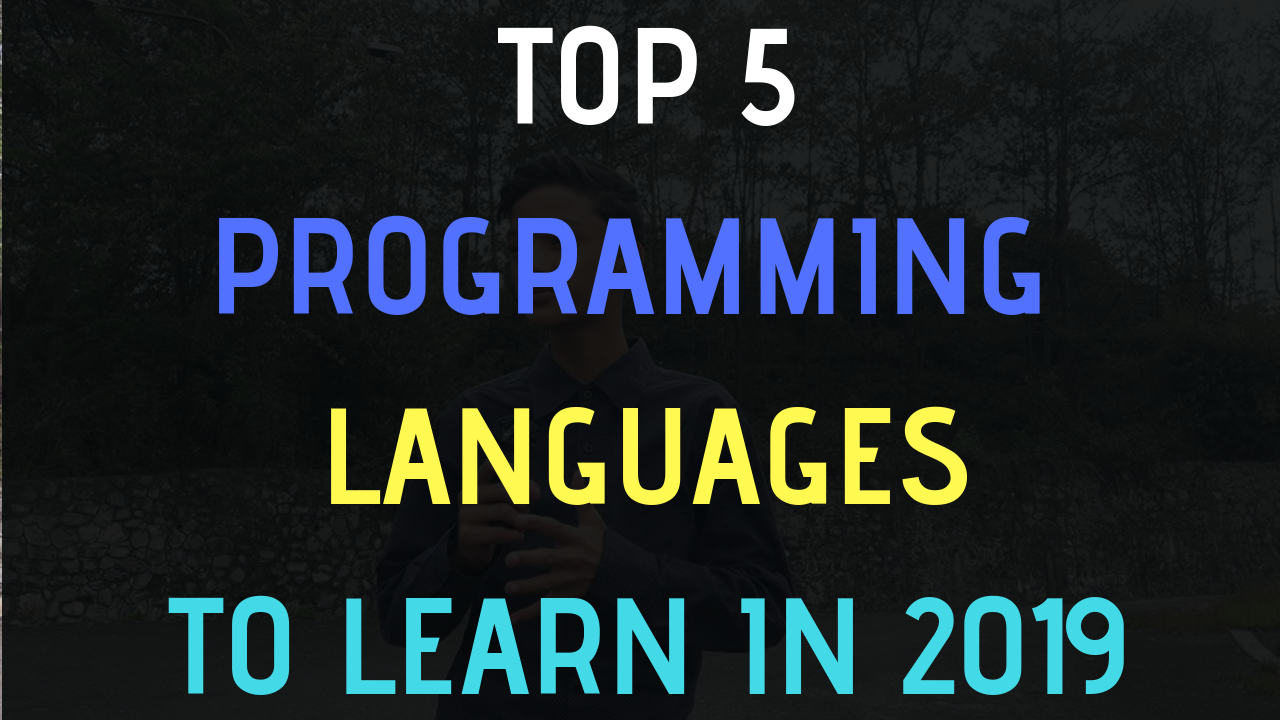 TOP 5

PROGRAMMING

LANGUAGES

TO LEARN IN 2019